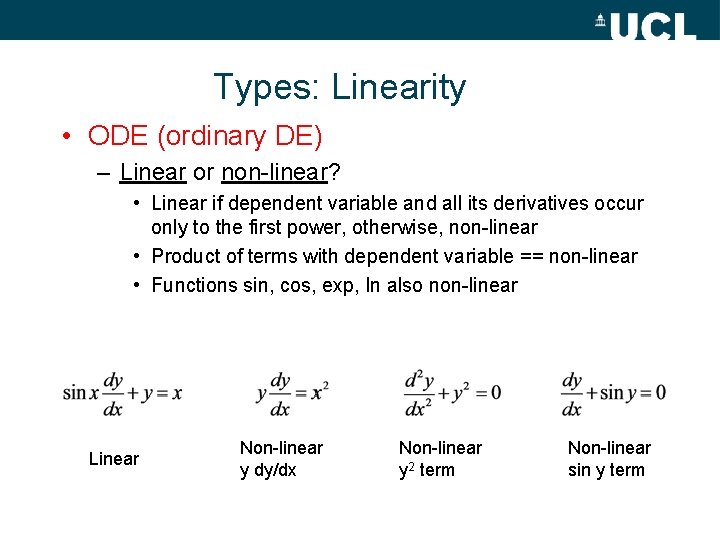 UCL

Types: Linearity

• ODE (ordinary DE)
– Linear or non-linear?
• Linear if dependent variable and all its derivatives occur only to the first power, otherwise, non-linear
• Product of terms with dependent variable == non-linear
• Functions sin, cos, exp, ln also non-linear

$\sin x \frac{dy}{dx} + y = x$

Linear

$y\frac{dy}{dx} = x^2$

Non-linear
y dy/dx

$\frac{d^2y}{dx^2} + y^2 = 0$

Non-linear
$y^2$ term

$\frac{dy}{dx} + \sin y = 0$

Non-linear
sin y term